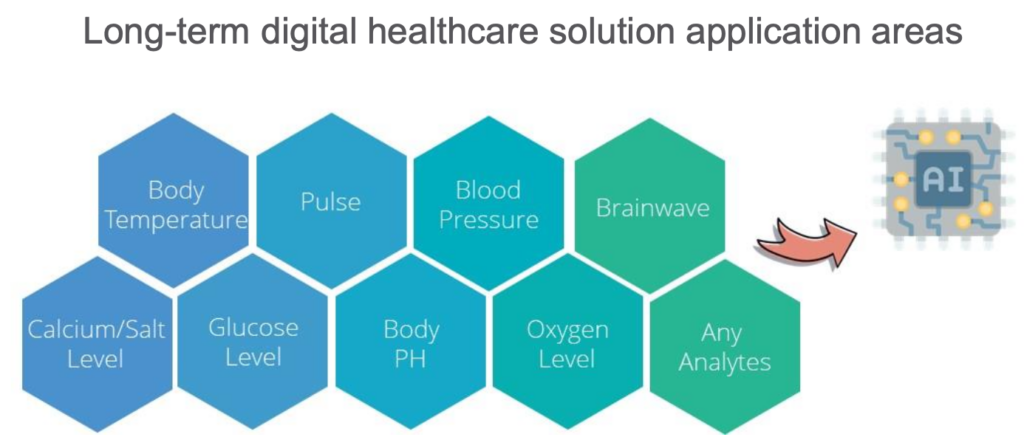 Long-term digital healthcare solution application areas

Body Temperature

Pulse

Blood Pressure

Brainwave

Calcium/Salt Level

Glucose Level

Body PH

Oxygen Level

Any Analytes

AI